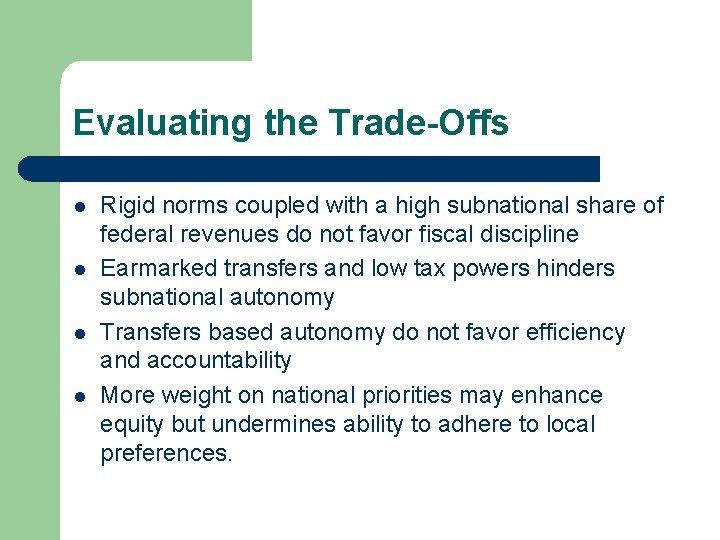 Evaluating the Trade-Offs

- Rigid norms coupled with a high subnational share of federal revenues do not favor fiscal discipline
- Earmarked transfers and low tax powers hinders subnational autonomy
- Transfers based autonomy do not favor efficiency and accountability
- More weight on national priorities may enhance equity but undermines ability to adhere to local preferences.